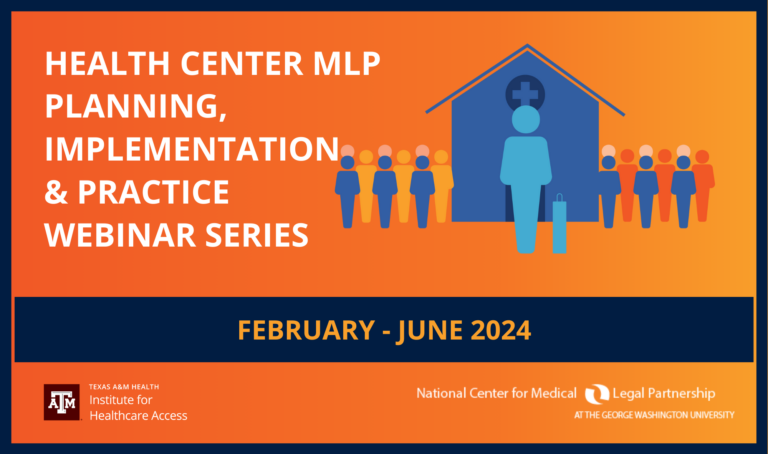 HEALTH CENTER MLP PLANNING, IMPLEMENTATION & PRACTICE WEBINAR SERIES

FEBRUARY - JUNE 2024

ATM TEXAS A&M HEALTH Institute for Healthcare Access

National Center for Medical Legal Partnership
AT THE GEORGE WASHINGTON UNIVERSITY